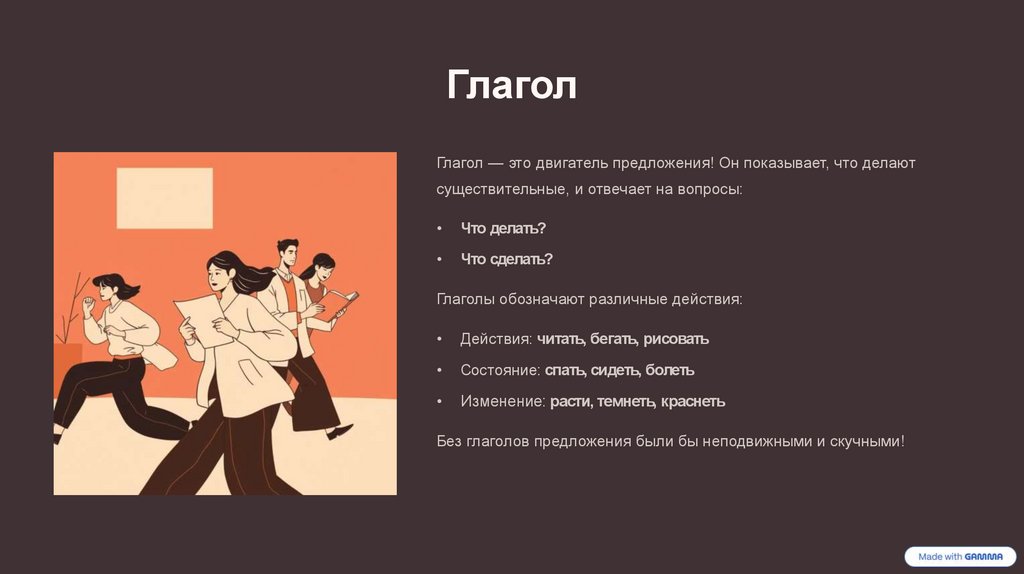 Глагол

Глагол — это двигатель предложения! Он показывает, что делают существительные, и отвечает на вопросы:

• Что делать?
• Что сделать?

Глаголы обозначают различные действия:

• Действия: читать, бегать, рисовать
• Состояние: спать, сидеть, болеть
• Изменение: расти, темнеть, краснеть

Без глаголов предложения были бы неподвижными и скучными!

Made with GAMMA